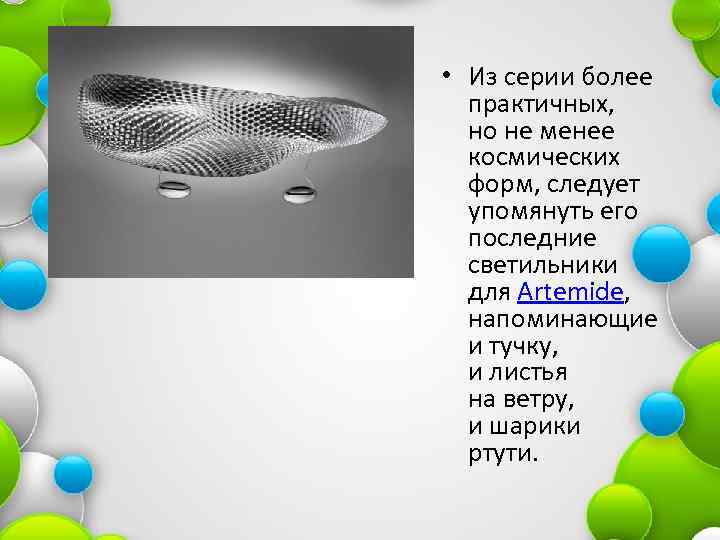 • Из серии более практичных, но не менее космических форм, следует упомянуть его последние светильники для Artemide, напоминающие и тучку, и листья на ветру, и шарики ртути.